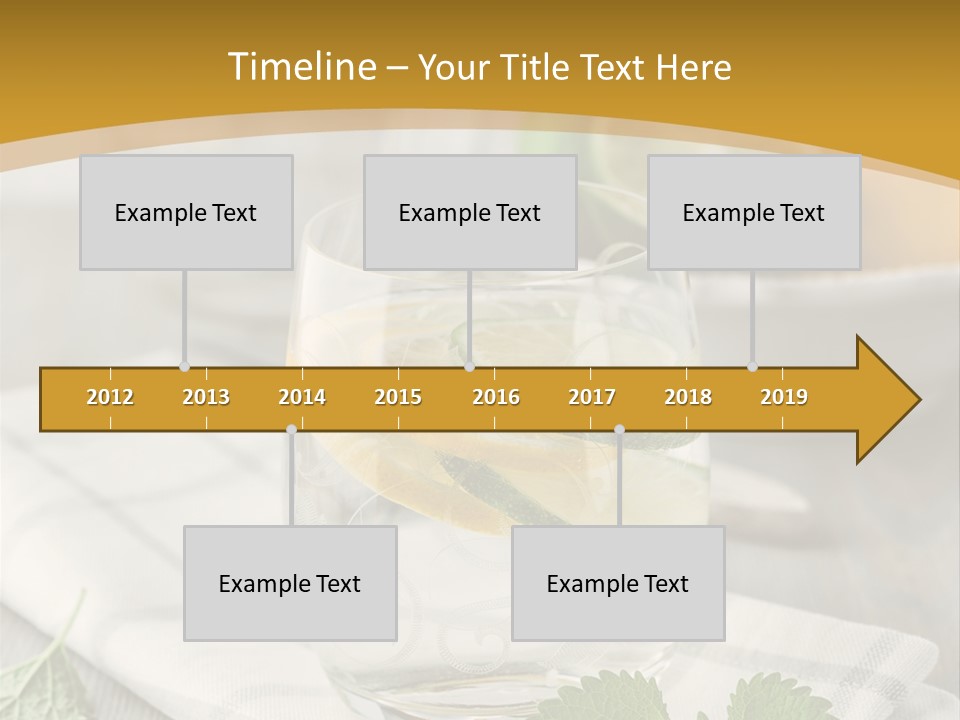 Timeline – Your Title Text Here

Example Text

Example Text

Example Text

2012 2013 2014 2015 2016 2017 2018 2019

Example Text

Example Text